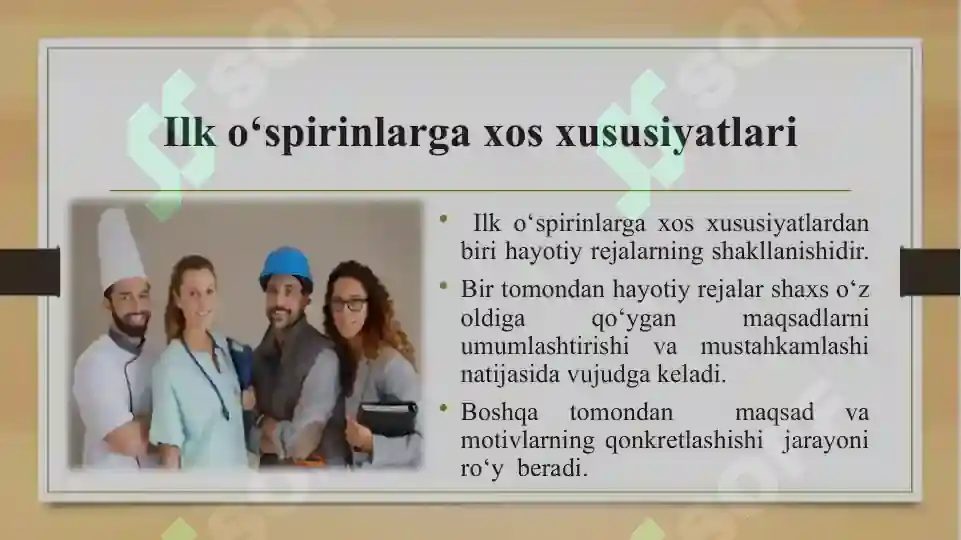 Ilk o‘spirinlarga xos xususiyatlari

• Ilk o‘spirinlarga xos xususiyatlardan biri hayotiy rejalarning shakllanishidir.

• Bir tomondan hayotiy rejalar shaxs o‘z oldiga qo‘ygan maqsadlarni umumlashtirishi va mustahkamlashi natijasida vujudga keladi.

• Boshqa tomondan maqsad va motivlarning qonkretlashishi jarayoni ro‘y beradi.